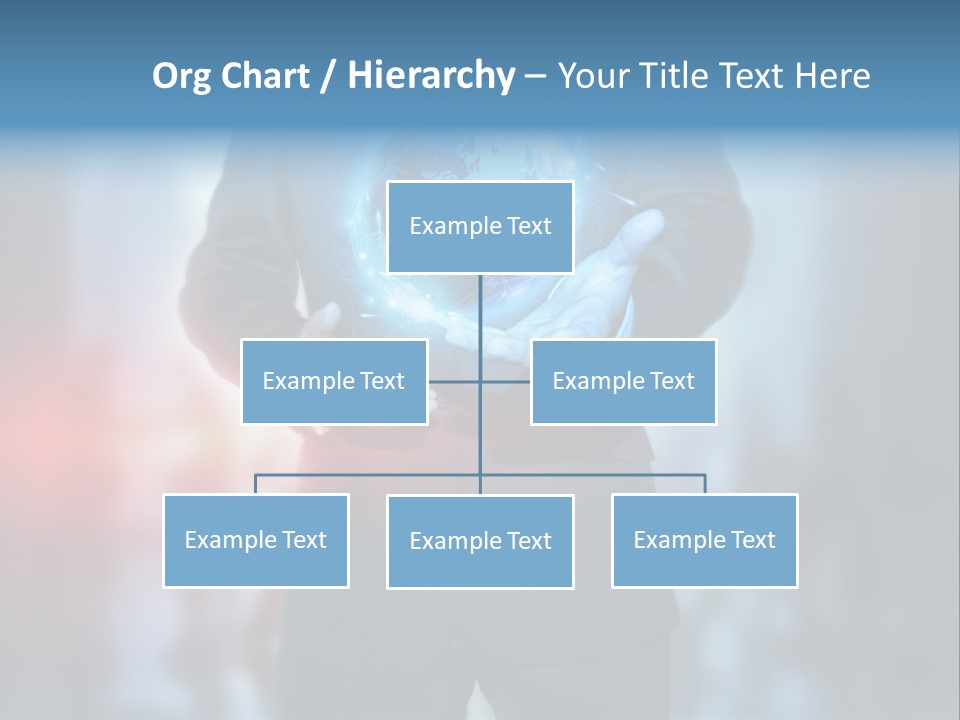 Org Chart / Hierarchy – Your Title Text Here

Example Text

Example Text

Example Text

Example Text

Example Text

Example Text